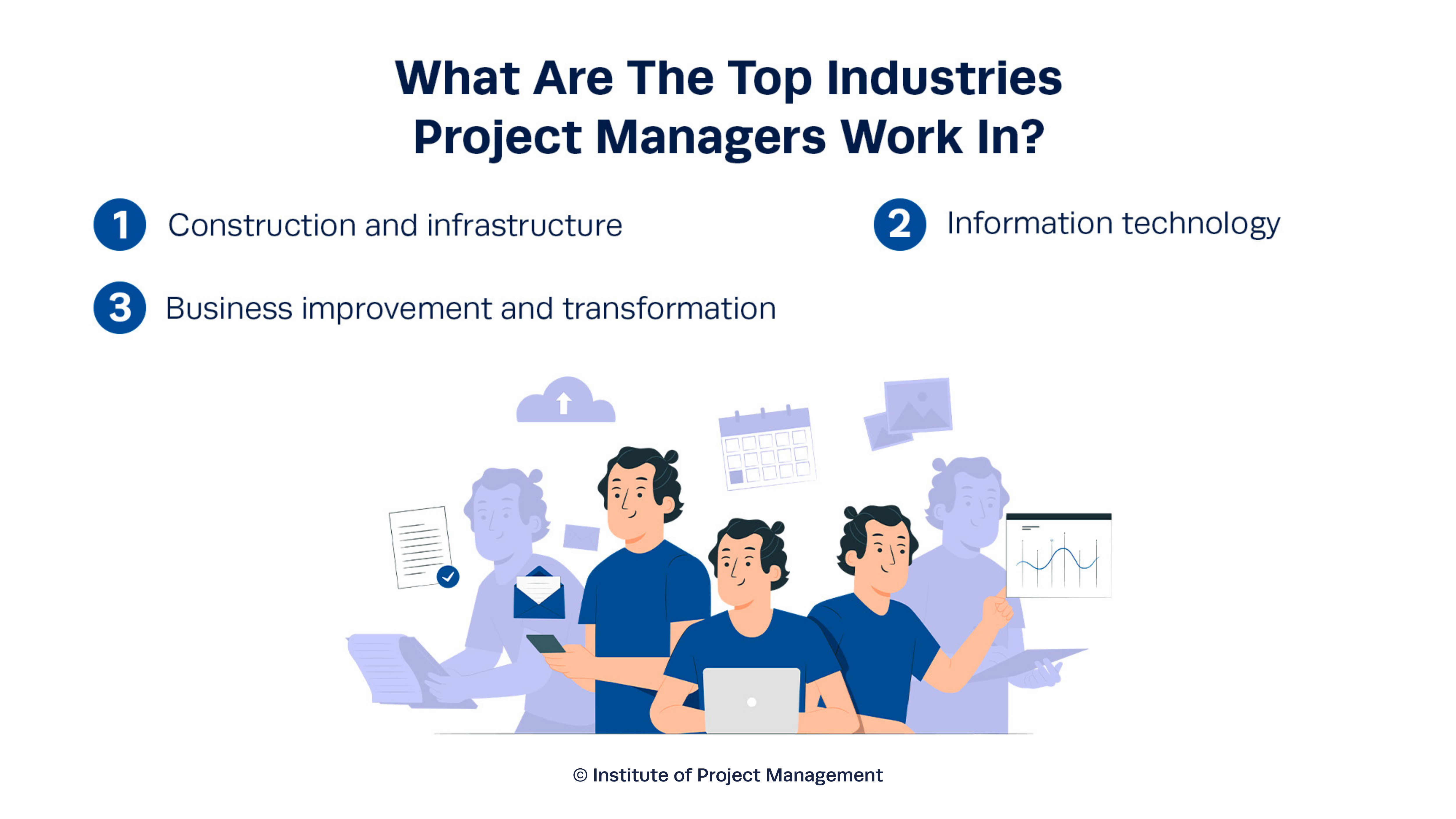 What Are The Top Industries Project Managers Work In?

1 Construction and infrastructure

2 Information technology

3 Business improvement and transformation

© Institute of Project Management